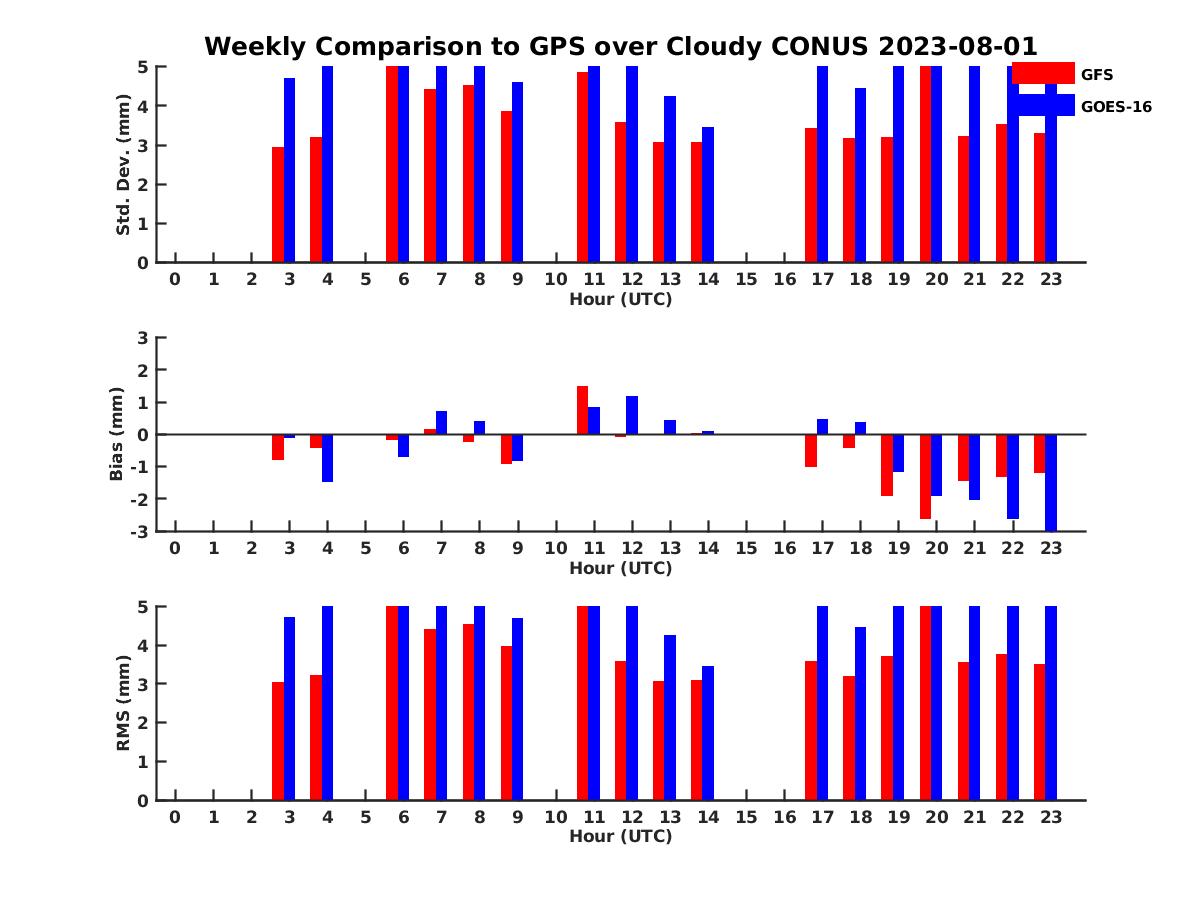 Weekly Comparison to GPS over Cloudy CONUS 2023-08-01

GFS
GOES-16

Std. Dev. (mm)
5
4
3
2
1
0
0 1 2 3 4 5 6 7 8 9 10 11 12 13 14 15 16 17 18 19 20 21 22 23
Hour (UTC)

Bias (mm)
3
2
1
0
-1
-2
-3
0 1 2 3 4 5 6 7 8 9 10 11 12 13 14 15 16 17 18 19 20 21 22 23
Hour (UTC)

RMS (mm)
5
4
3
2
1
0
0 1 2 3 4 5 6 7 8 9 10 11 12 13 14 15 16 17 18 19 20 21 22 23
Hour (UTC)